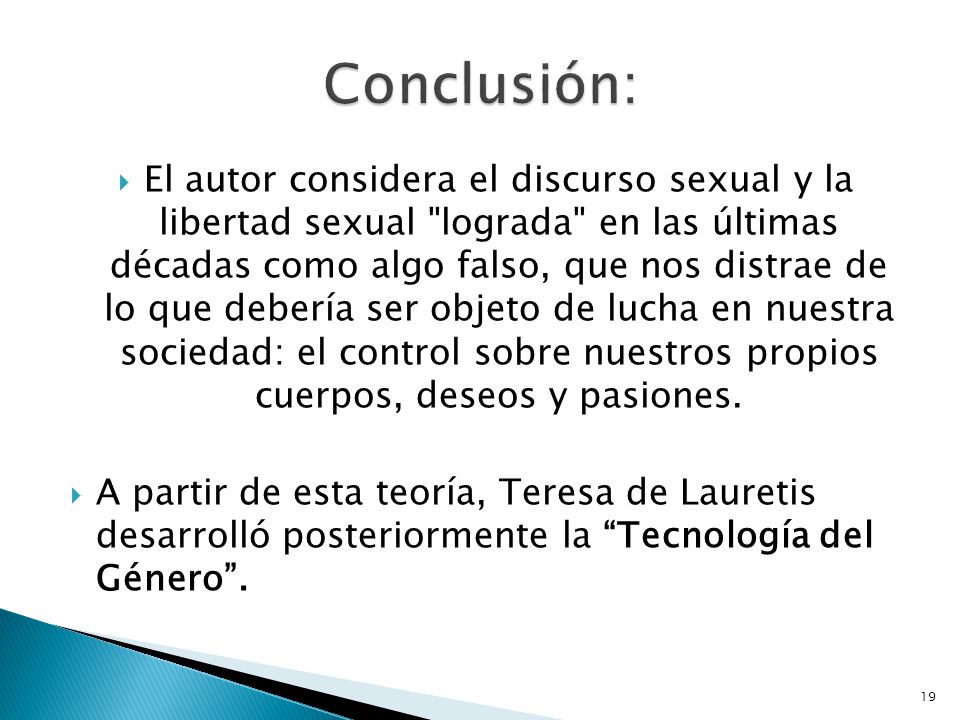 Conclusión:

El autor considera el discurso sexual y la libertad sexual "lograda" en las últimas décadas como algo falso, que nos distrae de lo que debería ser objeto de lucha en nuestra sociedad: el control sobre nuestros propios cuerpos, deseos y pasiones.

A partir de esta teoría, Teresa de Lauretis desarrolló posteriormente la “Tecnología del Género”.

19